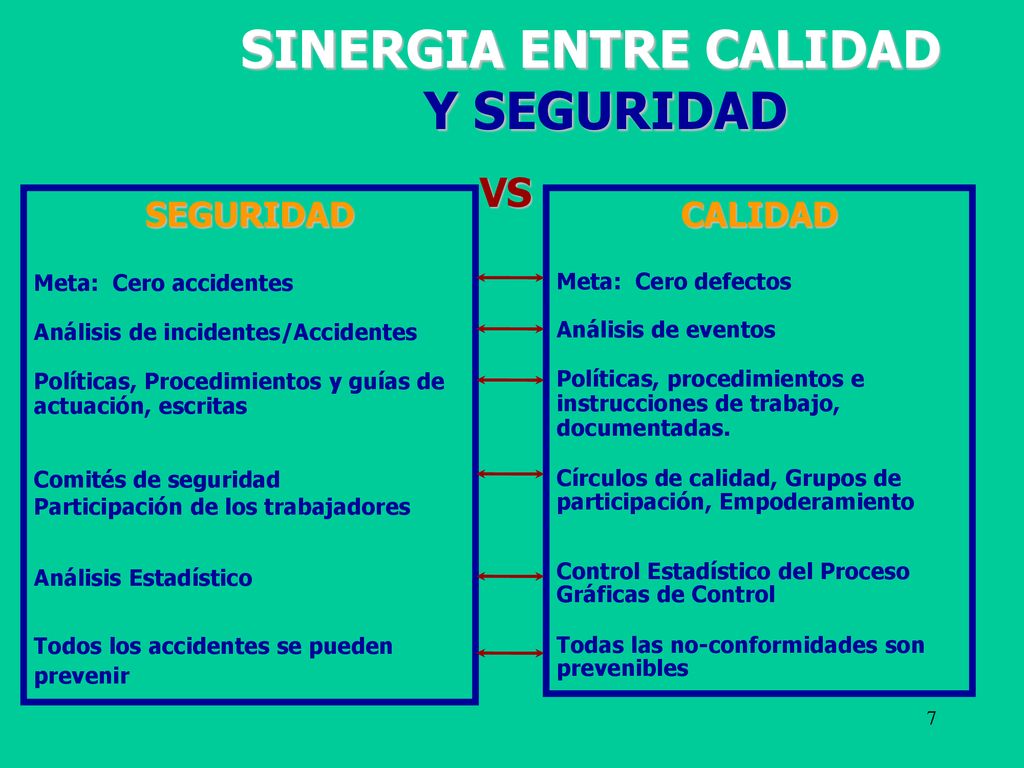 SINERGIA ENTRE CALIDAD Y SEGURIDAD

VS

SEGURIDAD

Meta: Cero accidentes

Análisis de incidentes/Accidentes

Políticas, Procedimientos y guías de actuación, escritas

Comités de seguridad
Participación de los trabajadores

Análisis Estadístico

Todos los accidentes se pueden prevenir

CALIDAD

Meta: Cero defectos

Análisis de eventos

Políticas, procedimientos e instrucciones de trabajo, documentadas.

Círculos de calidad, Grupos de participación, Empoderamiento

Control Estadístico del Proceso
Gráficas de Control

Todas las no-conformidades son prevenibles

7